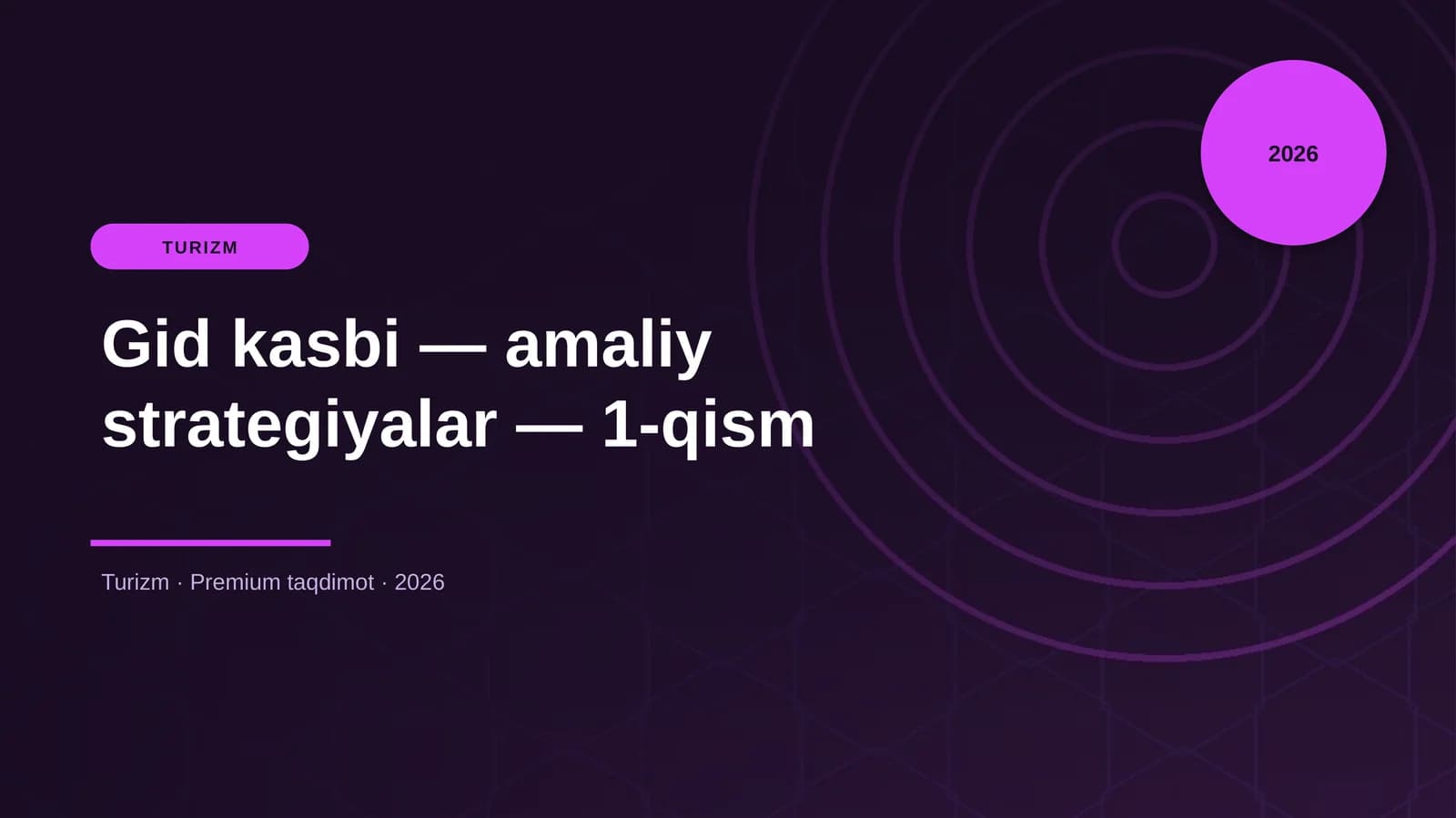 2026

TURIZM

Gid kasbi — amaliy strategiyalar — 1-qism

Turizm · Premium taqdimot · 2026